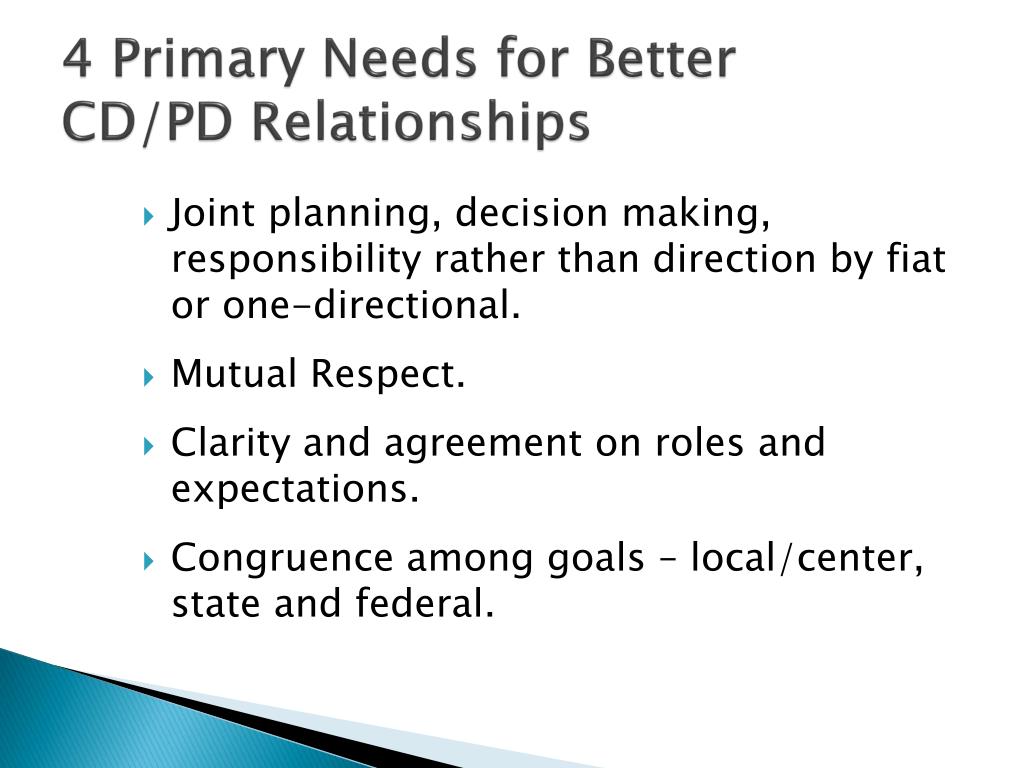 4 Primary Needs for Better CD/PD Relationships

Joint planning, decision making, responsibility rather than direction by fiat or one-directional.

Mutual Respect.

Clarity and agreement on roles and expectations.

Congruence among goals – local/center, state and federal.